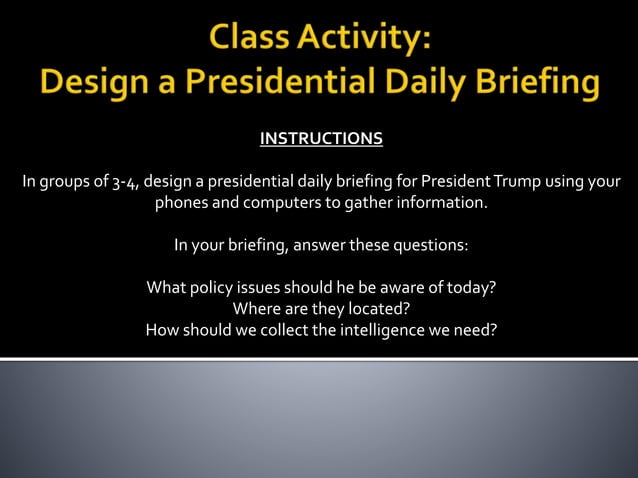 Class Activity:
Design a Presidential Daily Briefing

INSTRUCTIONS

In groups of 3-4, design a presidential daily briefing for President Trump using your phones and computers to gather information.

In your briefing, answer these questions:

What policy issues should he be aware of today?
Where are they located?
How should we collect the intelligence we need?